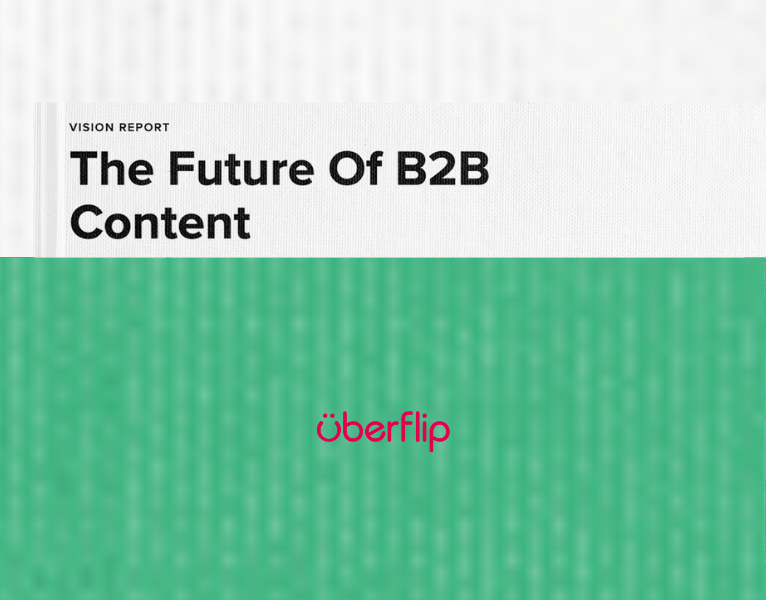 VISION REPORT

The Future Of B2B Content

überflip